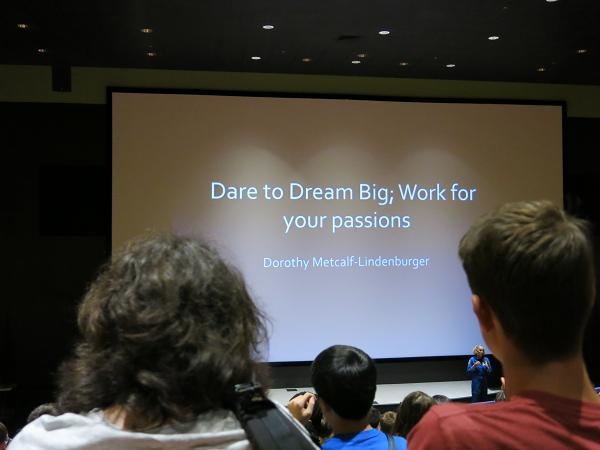 Dare to Dream Big; Work for your passions

Dorothy Metcalf-Lindenburger